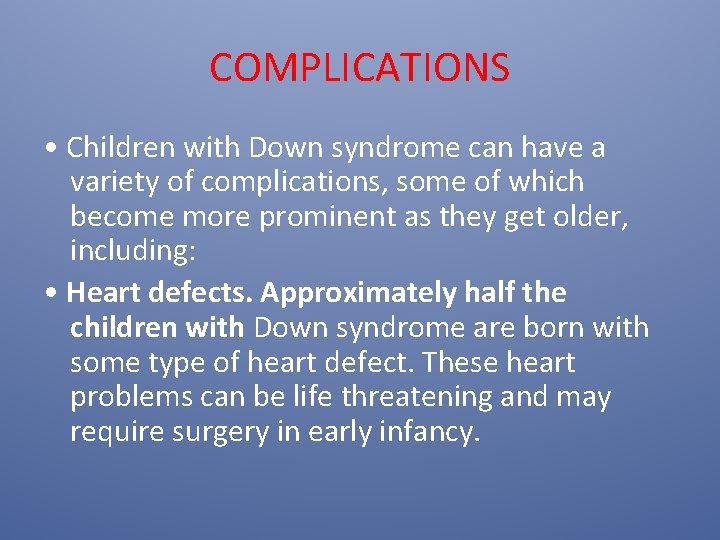 COMPLICATIONS

• Children with Down syndrome can have a variety of complications, some of which become more prominent as they get older, including:

• Heart defects. Approximately half the children with Down syndrome are born with some type of heart defect. These heart problems can be life threatening and may require surgery in early infancy.